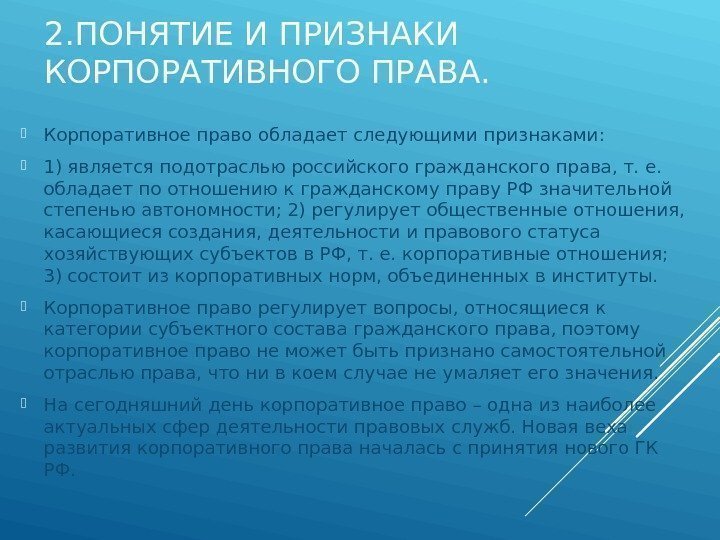 2.ПОНЯТИЕ И ПРИЗНАКИ КОРПОРАТИВНОГО ПРАВА.

Корпоративное право обладает следующими признаками:

1) является подотраслью российского гражданского права, т. е. обладает по отношению к гражданскому праву РФ значительной степенью автономности; 2) регулирует общественные отношения, касающиеся создания, деятельности и правового статуса хозяйствующих субъектов в РФ, т. е. корпоративные отношения; 3) состоит из корпоративных норм, объединенных в институты.

Корпоративное право регулирует вопросы, относящиеся к категории субъектного состава гражданского права, поэтому корпоративное право не может быть признано самостоятельной отраслью права, что ни в коем случае не умаляет его значения.

На сегодняшний день корпоративное право – одна из наиболее актуальных сфер деятельности правовых служб. Новая веха развития корпоративного права началась с принятия нового ГК РФ.